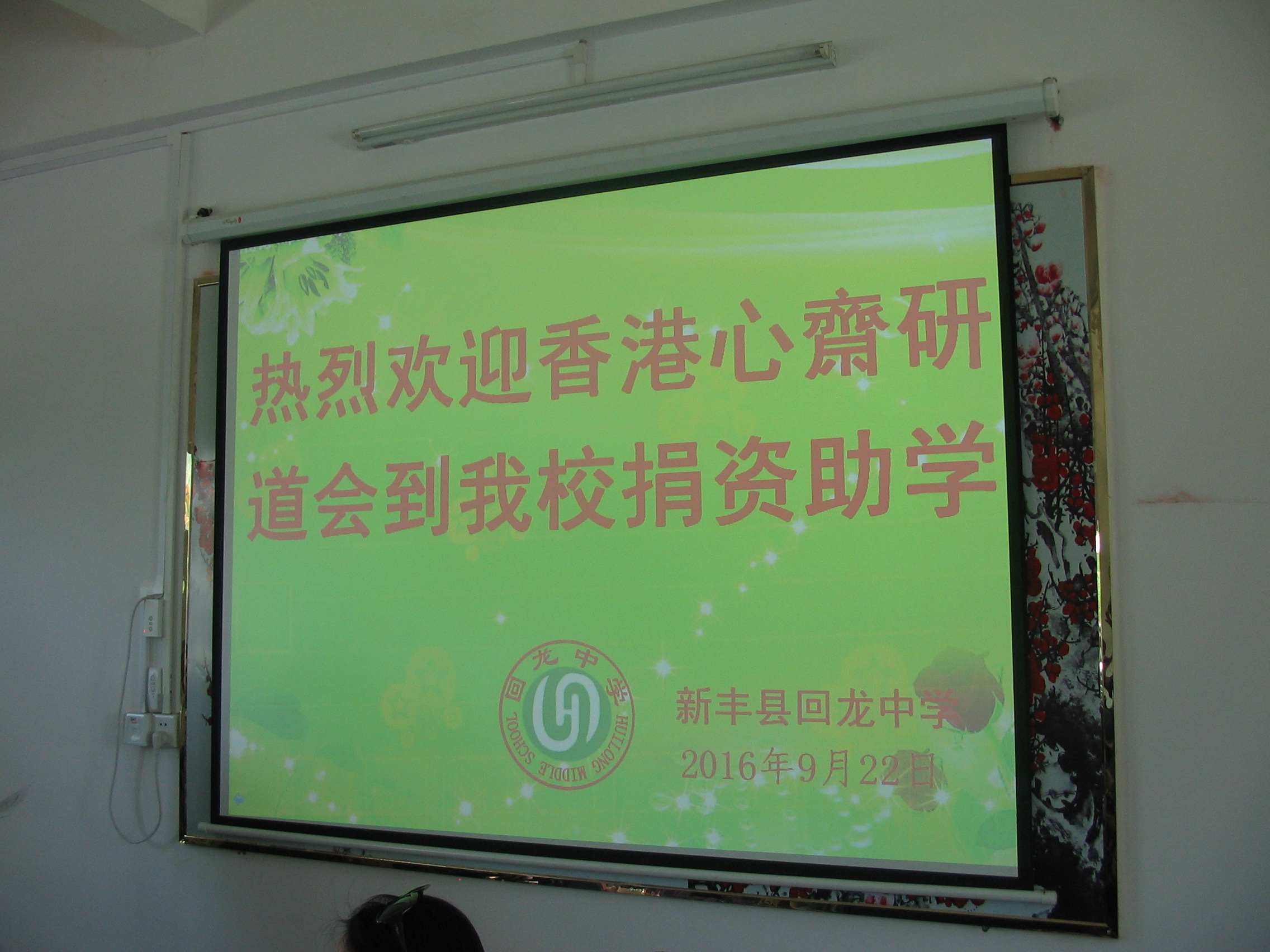 热烈欢迎香港心齋研道会到我校捐资助学

回龙中学
HUILONG MIDDLE SCHOOL

新丰县回龙中学
2016年9月22日